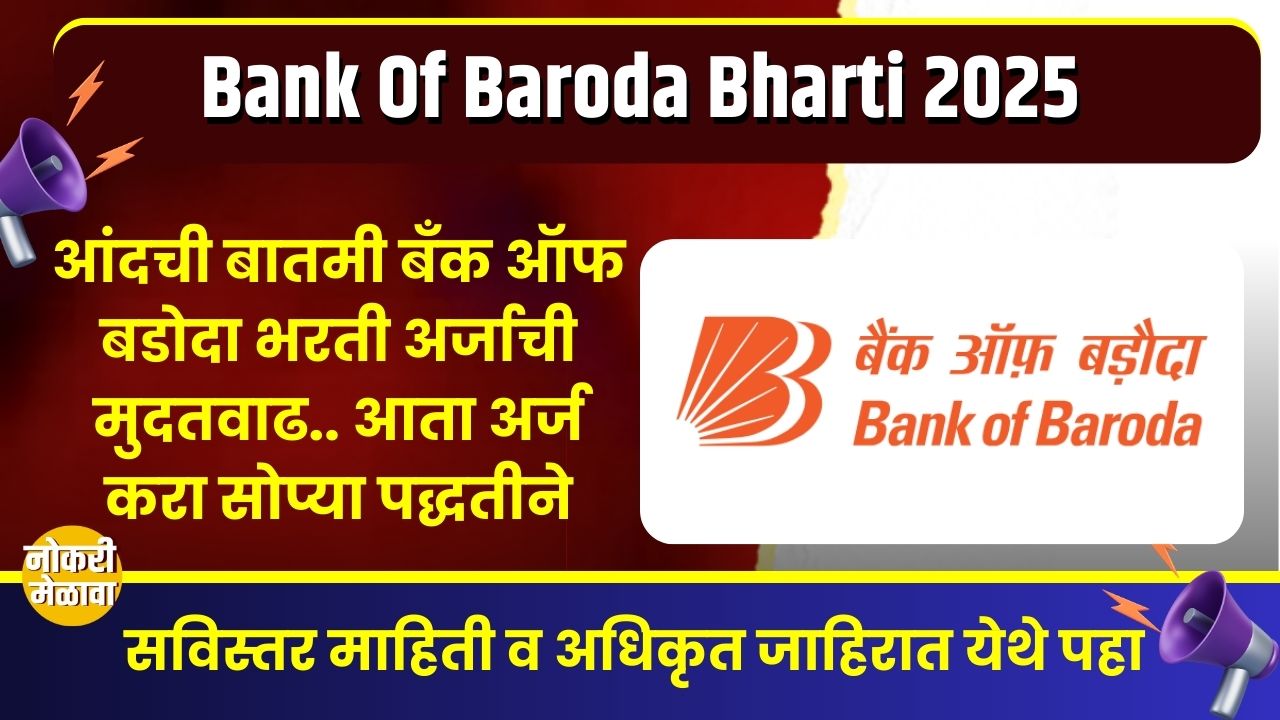 Bank Of Baroda Bharti 2025

आंदची बातमी बँक ऑफ बडोदा भरती अर्जाची मुदतवाढ.. आता अर्ज करा सोप्या पद्धतीने

बैंक ऑफ़ बड़ौदा
Bank of Baroda

नोकरी मेळावा

सविस्तर माहिती व अधिकृत जाहिरात येथे पहा